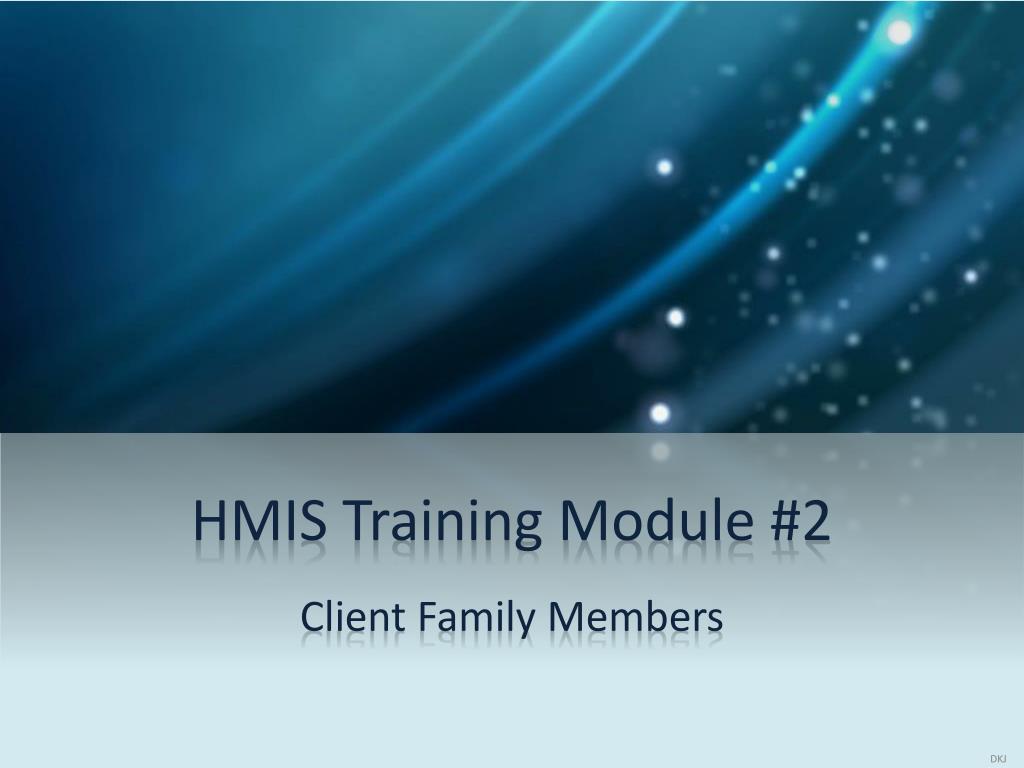 HMIS Training Module #2

Client Family Members

DKJ